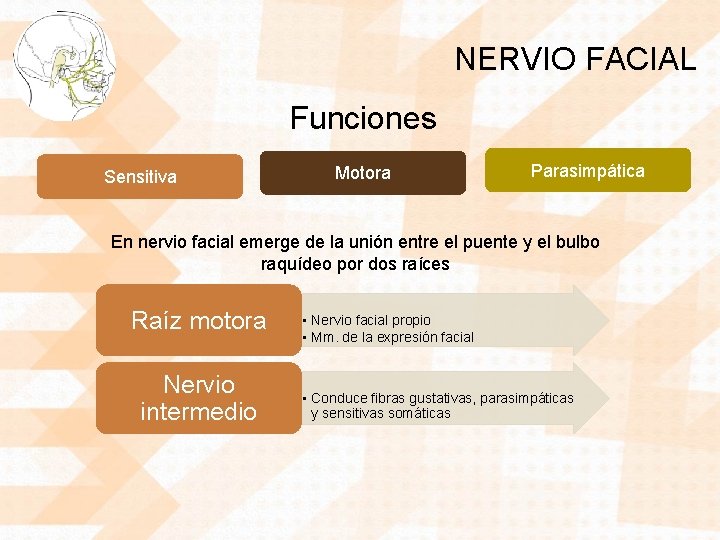 NERVIO FACIAL

Funciones

Sensitiva

Motora

Parasimpática

En nervio facial emerge de la unión entre el puente y el bulbo raquídeo por dos raíces

Raíz motora

• Nervio facial propio
• Mm. de la expresión facial

Nervio intermedio

• Conduce fibras gustativas, parasimpáticas y sensitivas somáticas